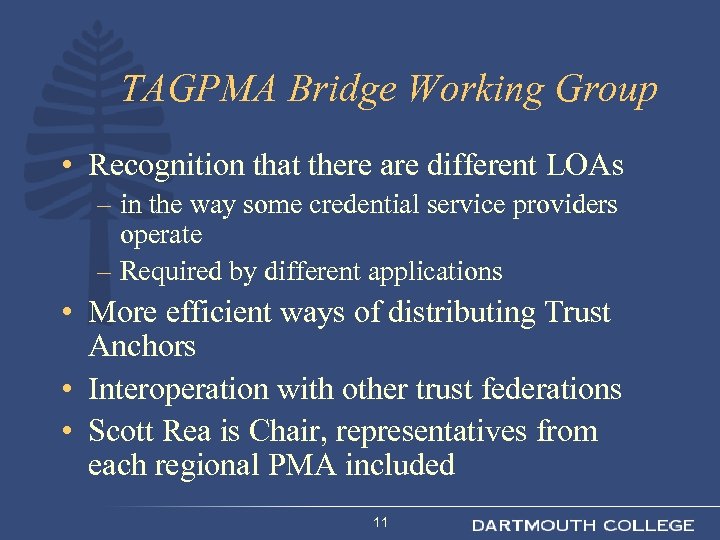 TAGPMA Bridge Working Group

• Recognition that there are different LOAs
– in the way some credential service providers operate
– Required by different applications
• More efficient ways of distributing Trust Anchors
• Interoperation with other trust federations
• Scott Rea is Chair, representatives from each regional PMA included

11

DARTMOUTH COLLEGE